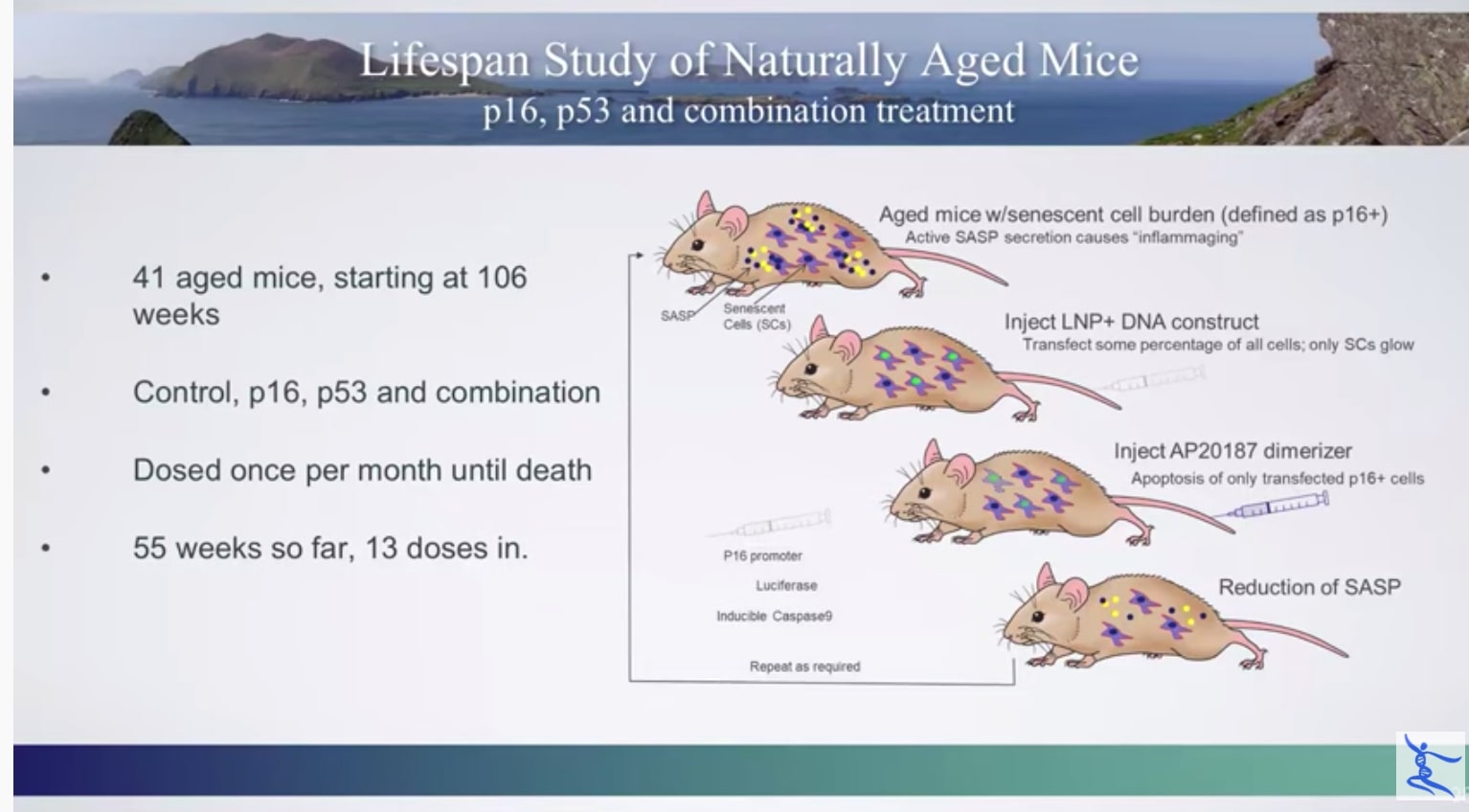 Lifespan Study of Naturally Aged Mice
p16, p53 and combination treatment

• 41 aged mice, starting at 106 weeks

• Control, p16, p53 and combination

• Dosed once per month until death

• 55 weeks so far, 13 doses in.

Aged mice w/senescent cell burden (defined as p16+)
Active SASP secretion causes "inflammaging"

SASP
Senescent Cells (SCs)

Inject LNP+ DNA construct
Transfect some percentage of all cells; only SCs glow

Inject AP20187 dimerizer
Apoptosis of only transfected p16+ cells

P16 promoter
Luciferase
Inducible Caspase9

Reduction of SASP

Repeat as required